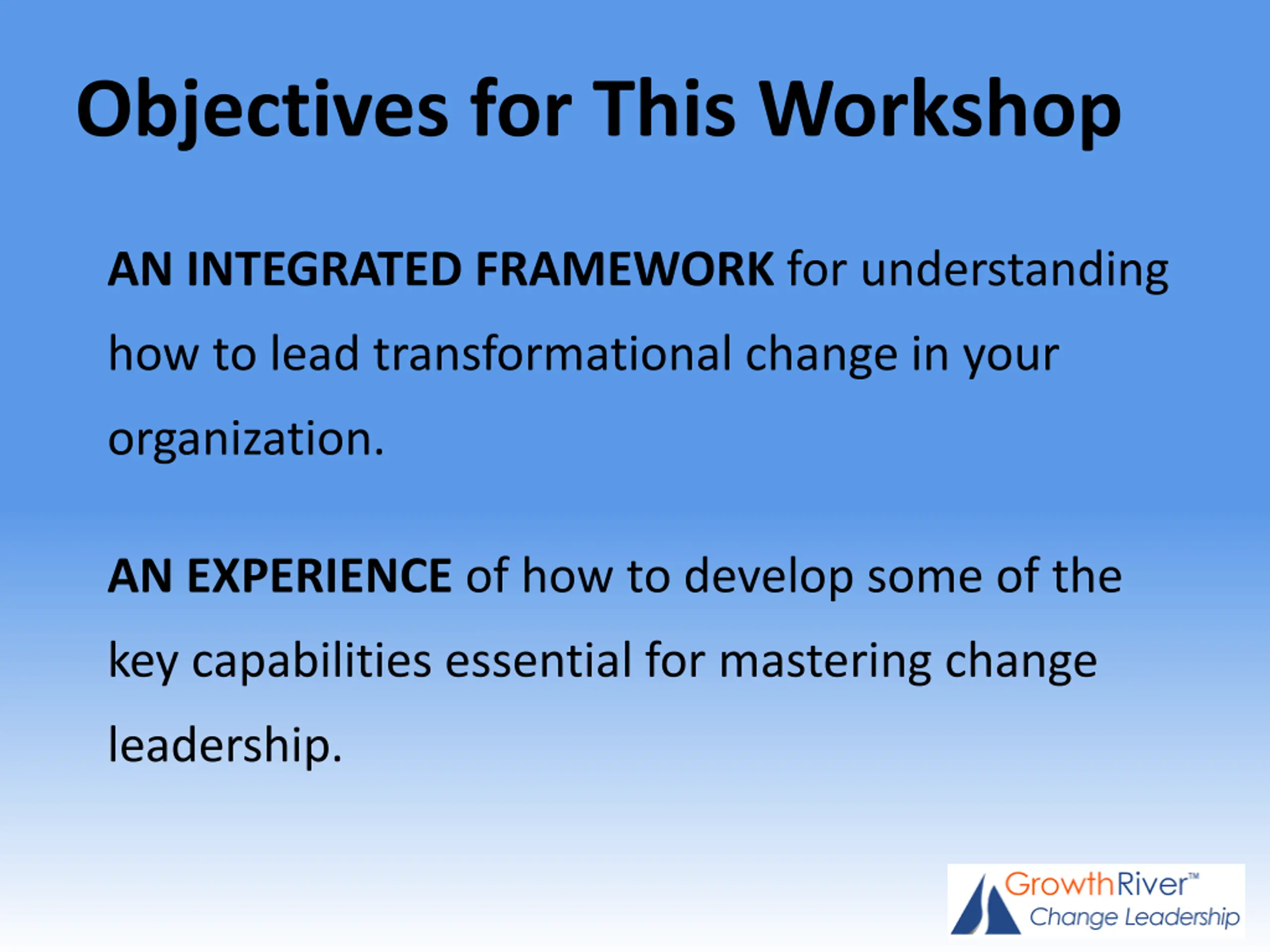 Objectives for This Workshop

AN INTEGRATED FRAMEWORK for understanding how to lead transformational change in your organization.

AN EXPERIENCE of how to develop some of the key capabilities essential for mastering change leadership.

GrowthRiver™
Change Leadership